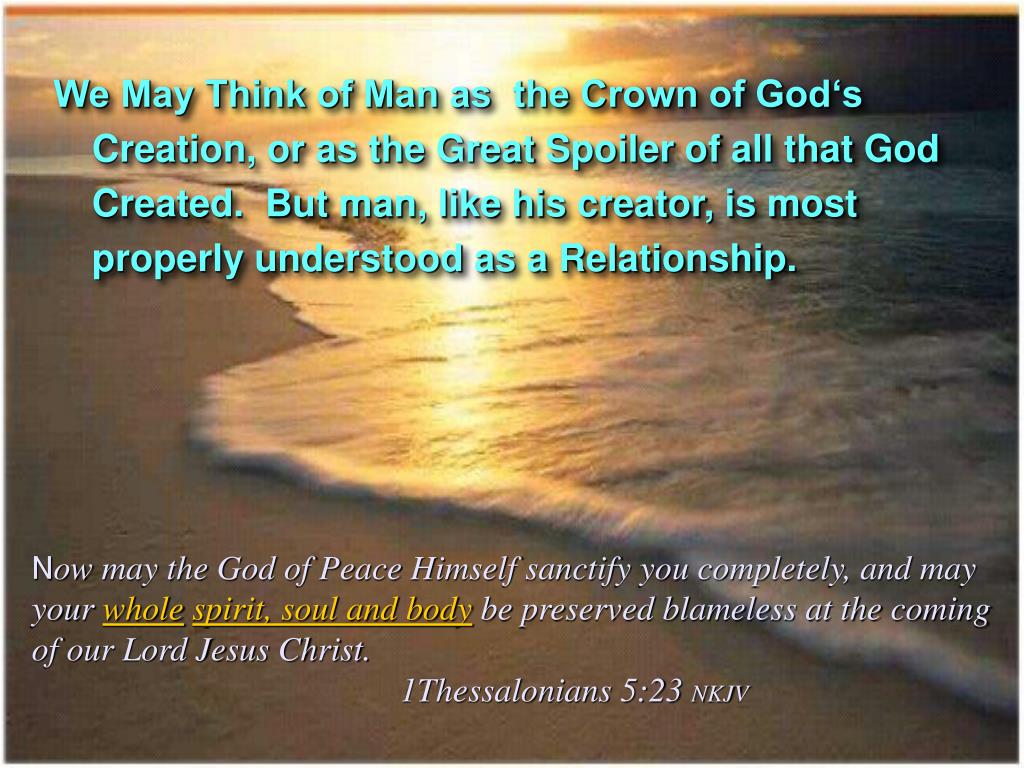 We May Think of Man as the Crown of God‘s Creation, or as the Great Spoiler of all that God Created. But man, like his creator, is most properly understood as a Relationship.

Now may the God of Peace Himself sanctify you completely, and may your whole spirit, soul and body be preserved blameless at the coming of our Lord Jesus Christ.

1Thessalonians 5:23 NKJV